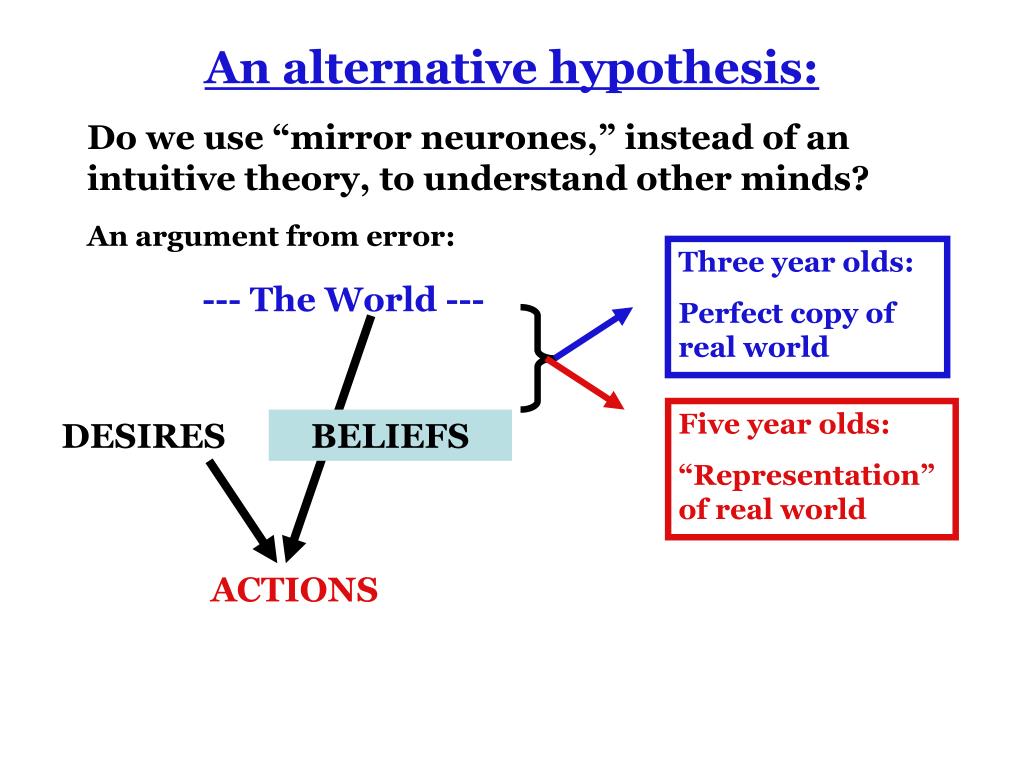 An alternative hypothesis:

Do we use “mirror neurones,” instead of an intuitive theory, to understand other minds?

An argument from error:

--- The World ---

DESIRES

BELIEFS

ACTIONS

Three year olds:

Perfect copy of real world

Five year olds:

“Representation” of real world